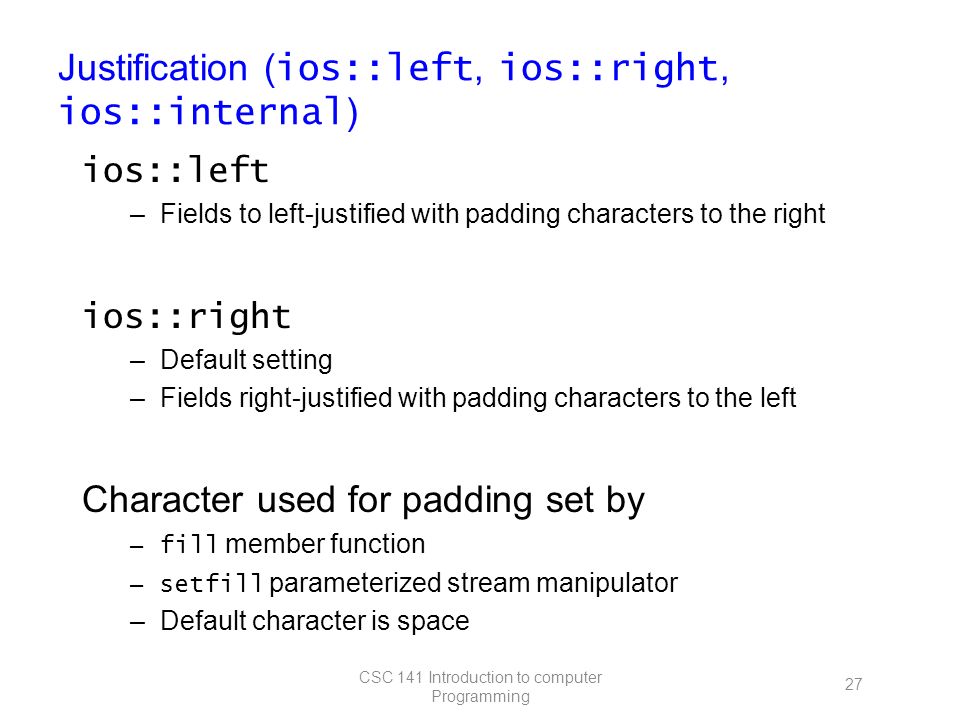 Justification (ios::left, ios::right, ios::internal)

ios::left

– Fields to left-justified with padding characters to the right

ios::right

– Default setting
– Fields right-justified with padding characters to the left

Character used for padding set by

– fill member function
– setfill parameterized stream manipulator
– Default character is space

CSC 141 Introduction to computer Programming

27